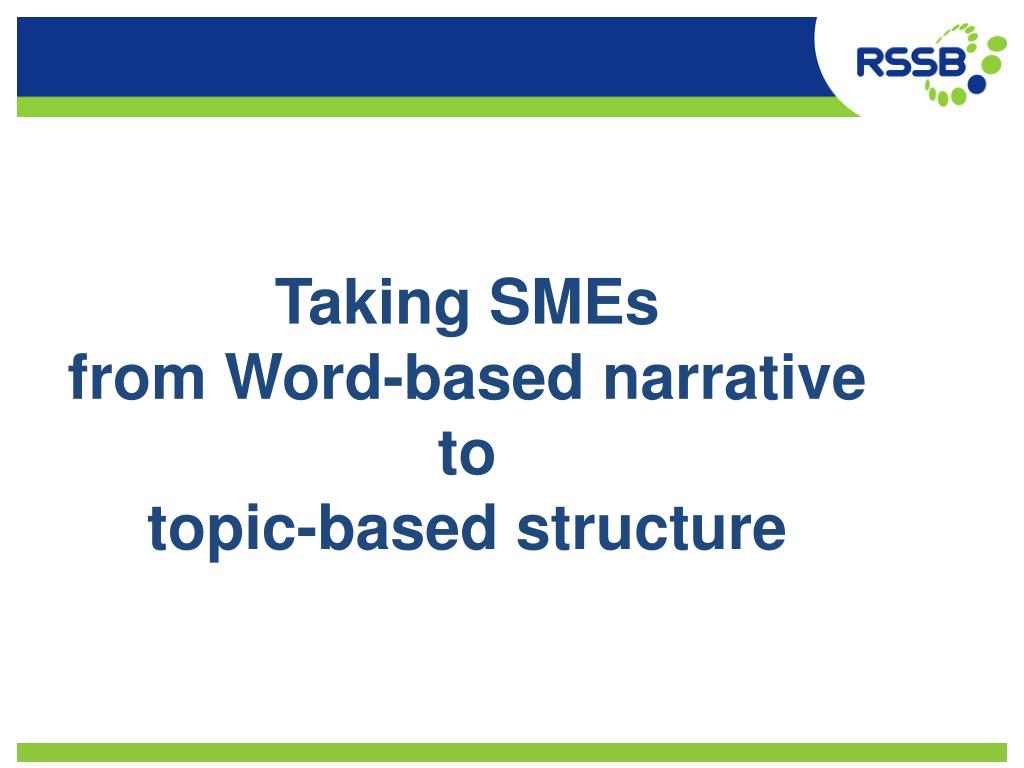 RSSB

Taking SMEs
from Word-based narrative
to
topic-based structure